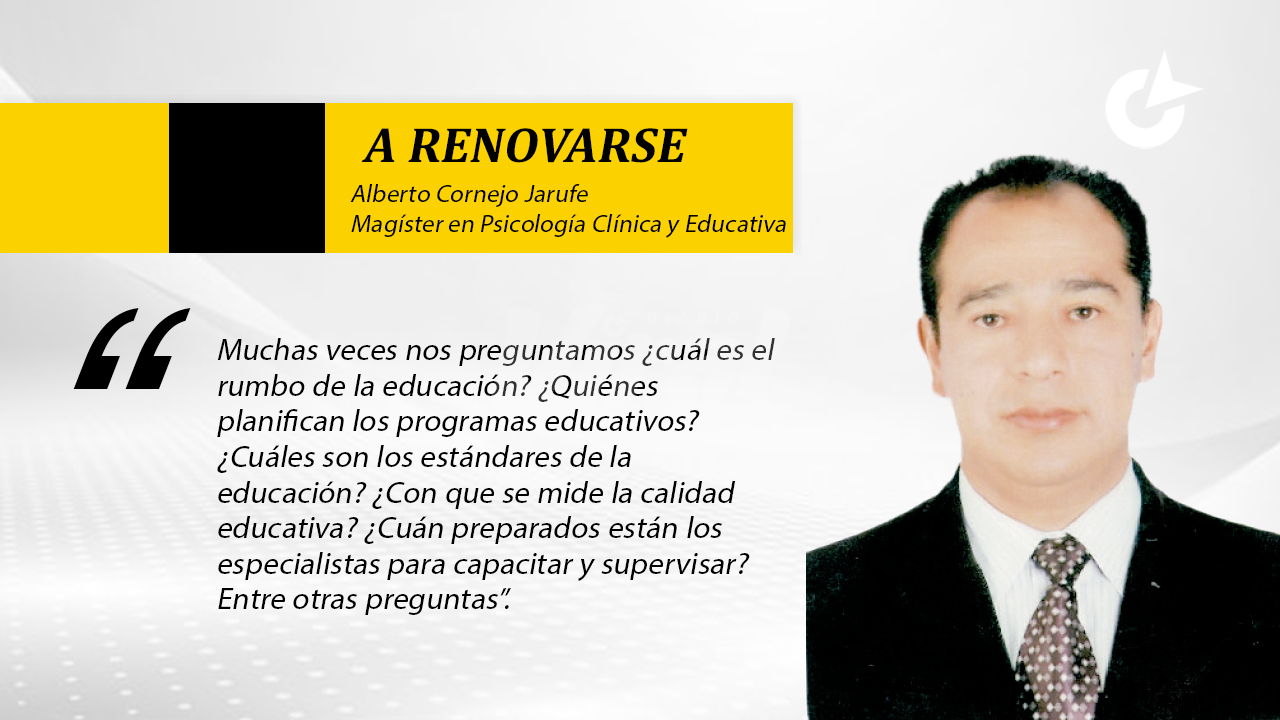 A RENOVARSE

Alberto Cornejo Jarufe
Magíster en Psicología Clínica y Educativa

“Muchas veces nos preguntamos ¿cuál es el rumbo de la educación? ¿Quiénes planifican los programas educativos? ¿Cuáles son los estándares de la educación? ¿Con que se mide la calidad educativa? ¿Cuán preparados están los especialistas para capacitar y supervisar? Entre otras preguntas”.